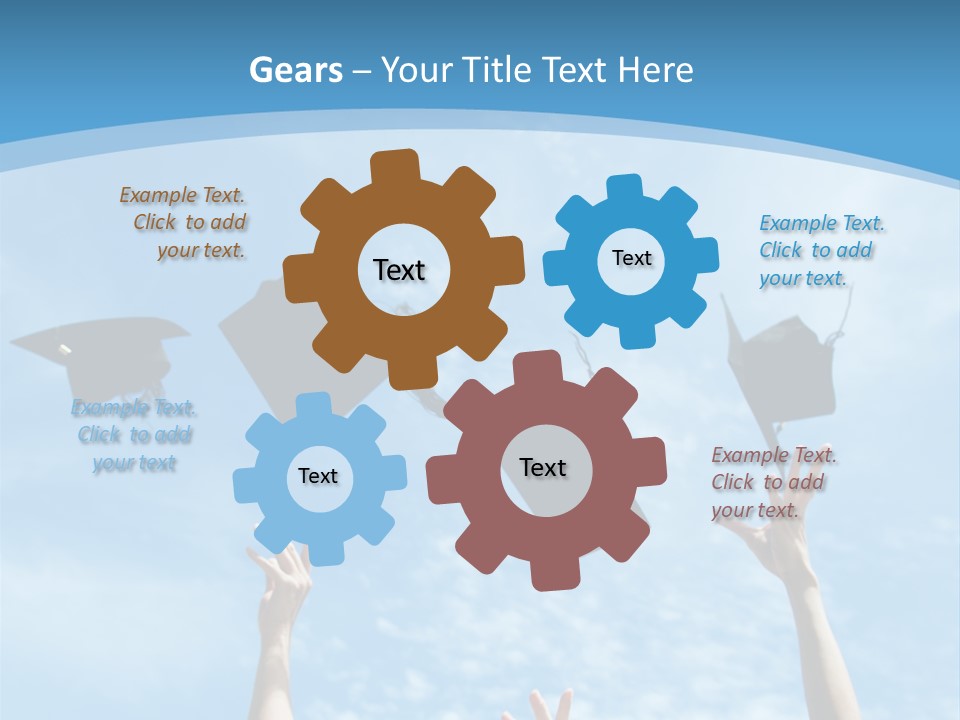 Gears – Your Title Text Here

Example Text. Click to add your text.

Text

Text

Example Text. Click to add your text.

Example Text. Click to add your text

Text

Text

Example Text. Click to add your text.